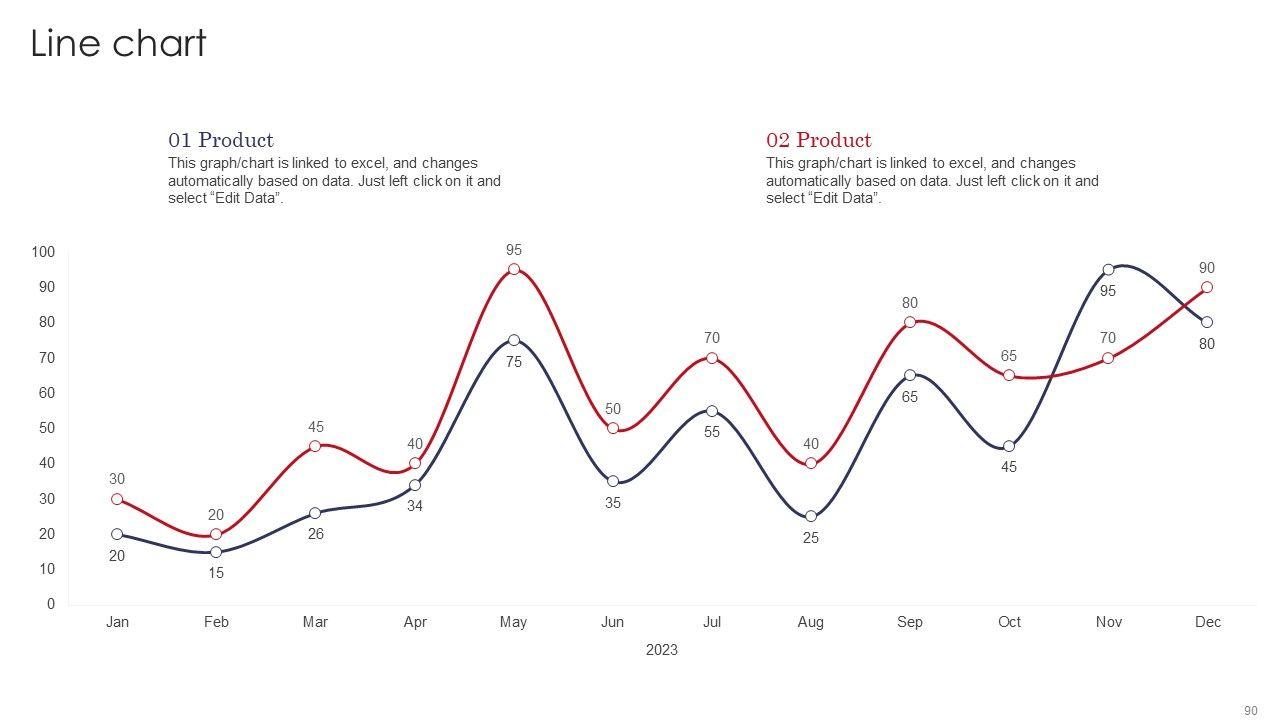 Line chart

01 Product
This graph/chart is linked to excel, and changes automatically based on data. Just left click on it and select “Edit Data”.

02 Product
This graph/chart is linked to excel, and changes automatically based on data. Just left click on it and select “Edit Data”.

100
90
80
70
60
50
40
30
20
10
0

30
20
45
40
95
50
70
40
80
65
70
90

20
15
26
34
75
35
55
25
65
45
95
80

Jan
Feb
Mar
Apr
May
Jun
Jul
Aug
Sep
Oct
Nov
Dec

2023

90